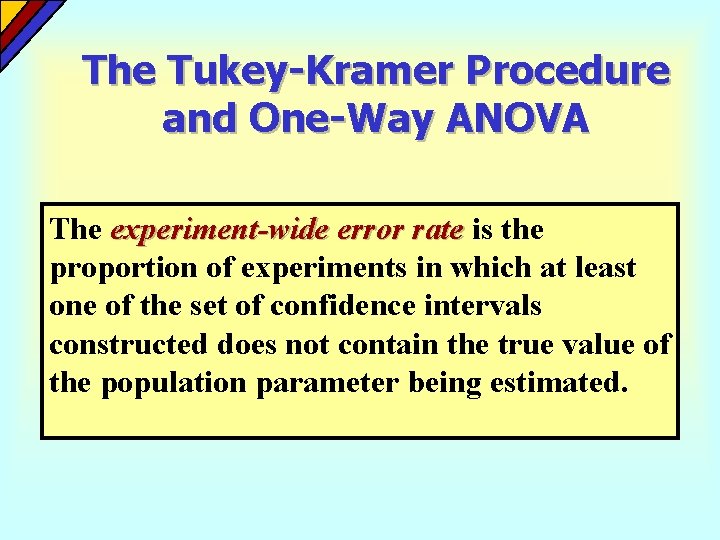 The Tukey-Kramer Procedure and One-Way ANOVA

The experiment-wide error rate is the proportion of experiments in which at least one of the set of confidence intervals constructed does not contain the true value of the population parameter being estimated.